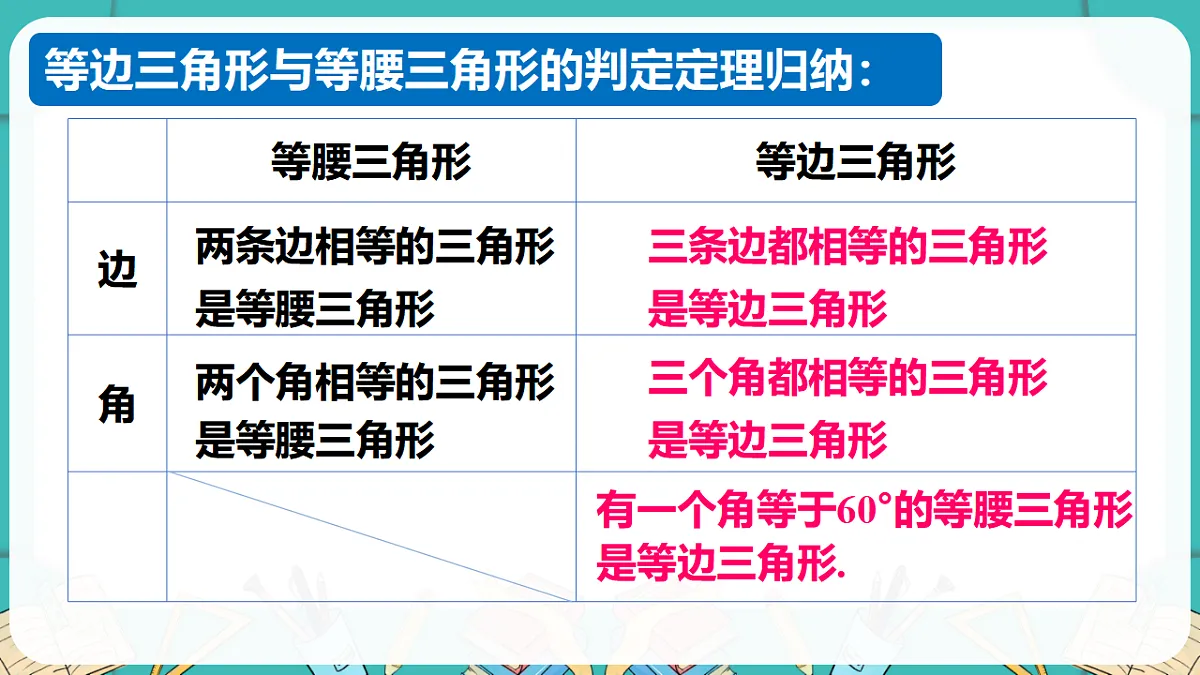 等边三角形与等腰三角形的判定定理归纳：

|  | 等腰三角形 | 等边三角形 |
|---|---|---|
| 边 | 两条边相等的三角形是等腰三角形 | 三条边都相等的三角形是等边三角形 |
| 角 | 两个角相等的三角形是等腰三角形 | 三个角都相等的三角形是等边三角形 |
|  |  | 有一个角等于$60°$的等腰三角形是等边三角形. |